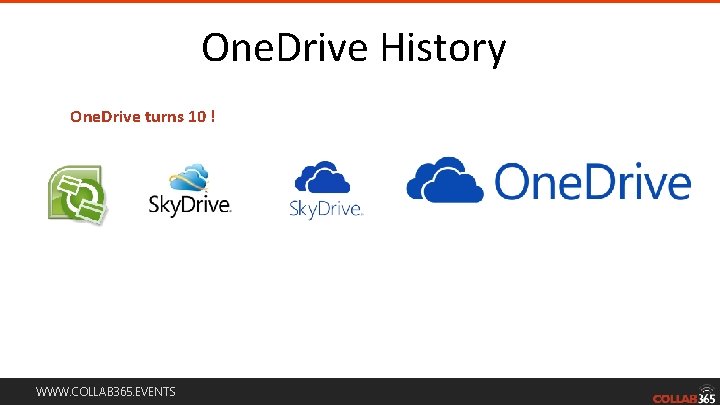 OneDrive History

OneDrive turns 10 !

SkyDrive

SkyDrive

OneDrive

WWW.COLLAB365.EVENTS

COLLAB365